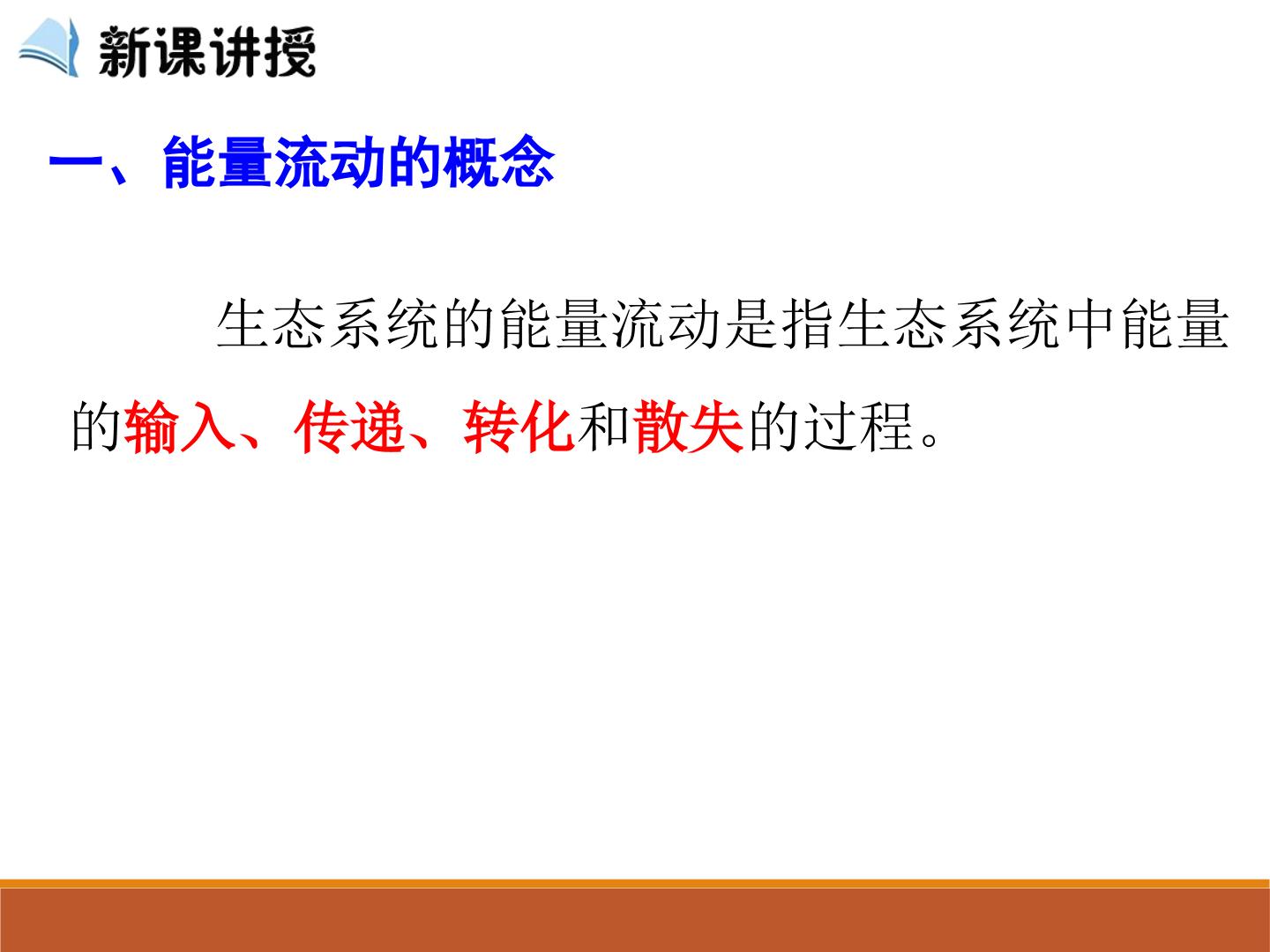 新课讲授

一、能量流动的概念

生态系统的能量流动是指生态系统中能量的输入、传递、转化和散失的过程。